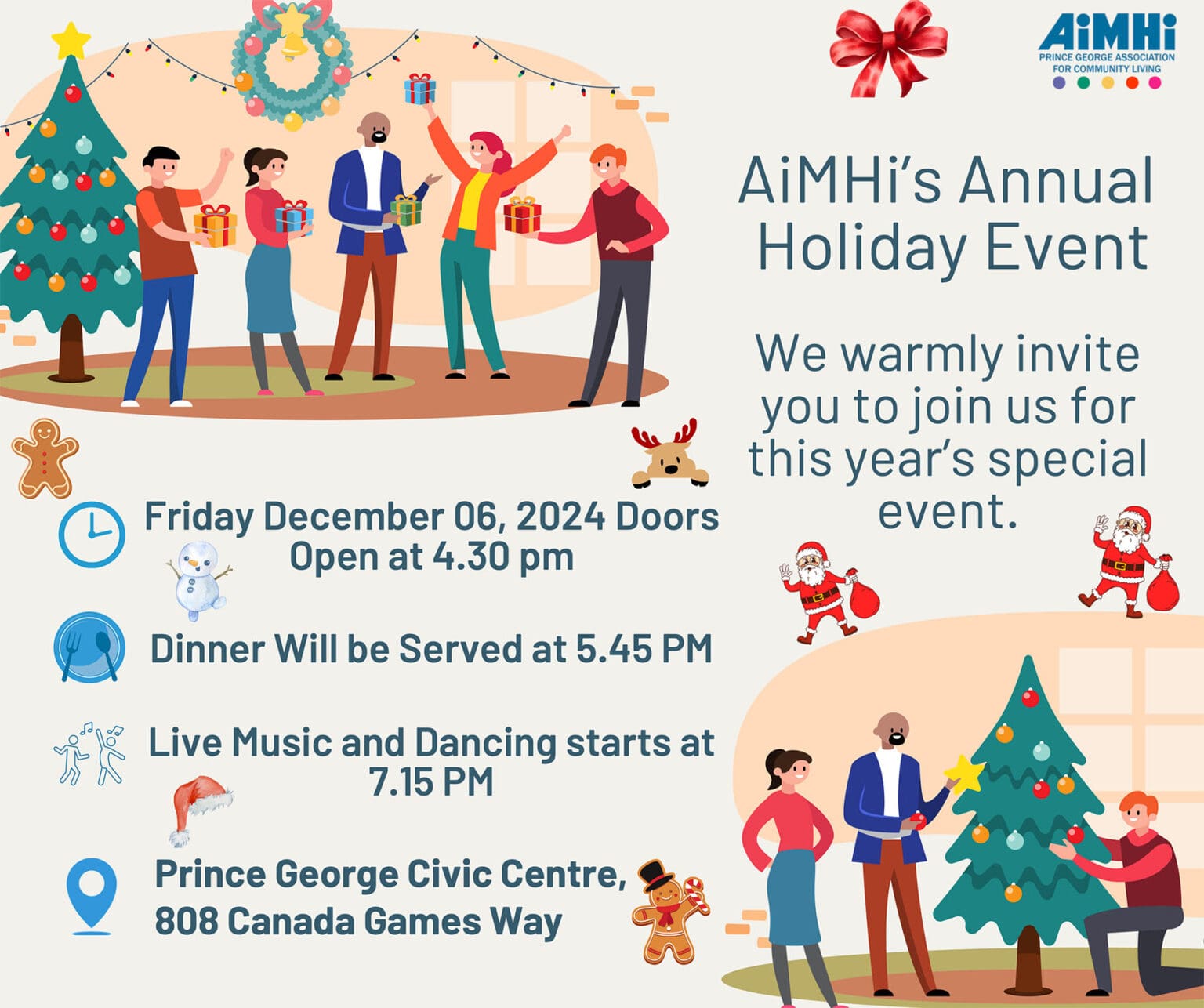 AiMHi
PRINCE GEORGE ASSOCIATION FOR COMMUNITY LIVING

AiMHi's Annual Holiday Event

We warmly invite you to join us for this year's special event.

Friday December 06, 2024 Doors Open at 4.30 pm

Dinner Will be Served at 5.45 PM

Live Music and Dancing starts at 7.15 PM

Prince George Civic Centre, 808 Canada Games Way